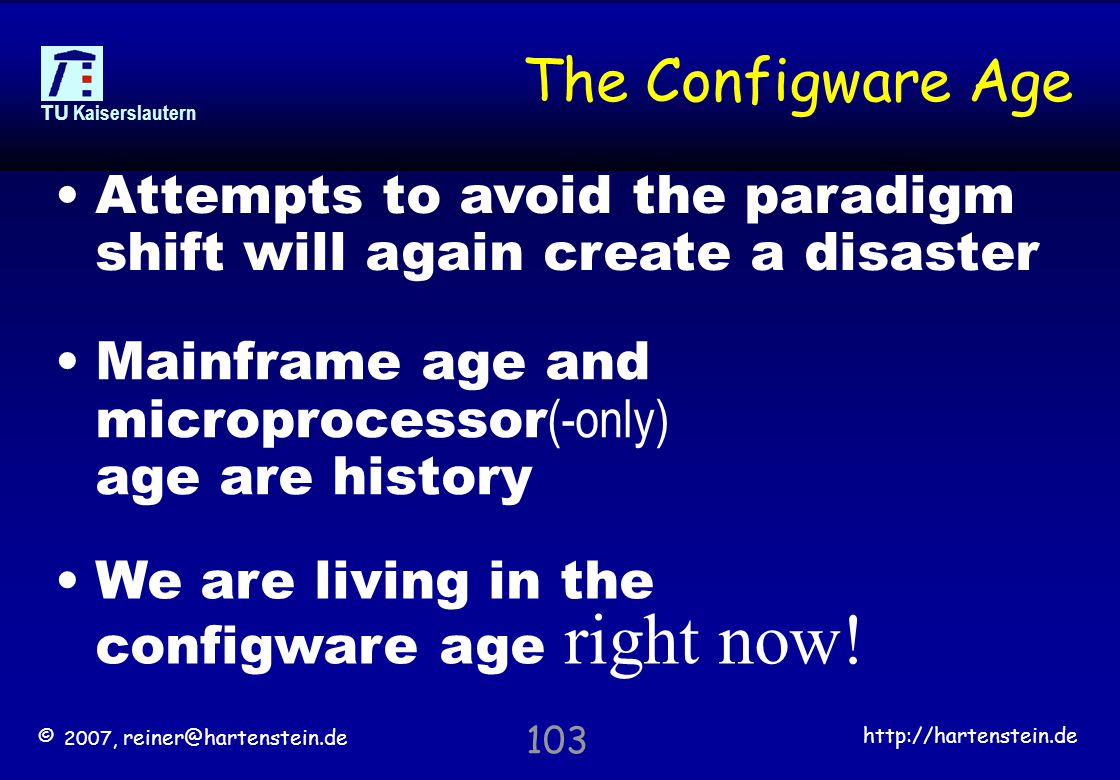 TU Kaiserslautern

The Configware Age

• Attempts to avoid the paradigm shift will again create a disaster

• Mainframe age and microprocessor(-only) age are history

• We are living in the configware age right now!

© 2007, reiner@hartenstein.de

103

http://hartenstein.de